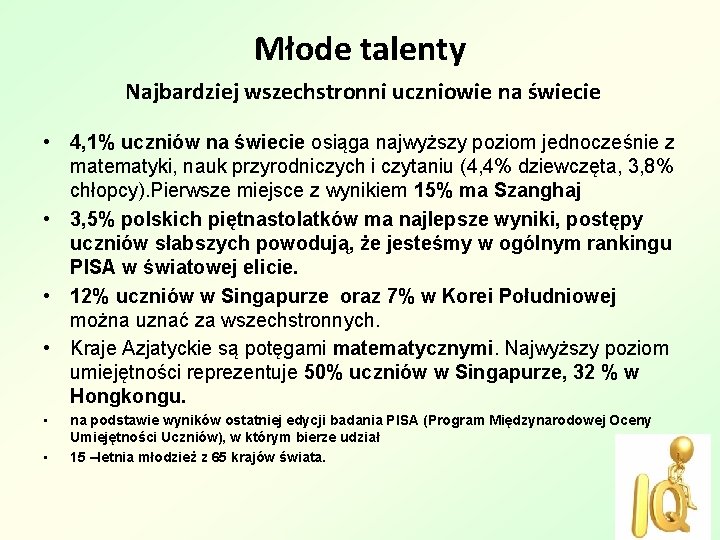 Młode talenty

Najbardziej wszechstronni uczniowie na świecie

• 4,1% uczniów na świecie osiąga najwyższy poziom jednocześnie z matematyki, nauk przyrodniczych i czytaniu (4,4% dziewczęta, 3,8% chłopcy).Pierwsze miejsce z wynikiem 15% ma Szanghaj

• 3,5% polskich piętnastolatków ma najlepsze wyniki, postępy uczniów słabszych powodują, że jesteśmy w ogólnym rankingu PISA w światowej elicie.

• 12% uczniów w Singapurze oraz 7% w Korei Południowej można uznać za wszechstronnych.

• Kraje Azjatyckie są potęgami matematycznymi. Najwyższy poziom umiejętności reprezentuje 50% uczniów w Singapurze, 32 % w Hongkongu.

• na podstawie wyników ostatniej edycji badania PISA (Program Międzynarodowej Oceny Umiejętności Uczniów), w którym bierze udział

• 15 –letnia młodzież z 65 krajów świata.

IQ